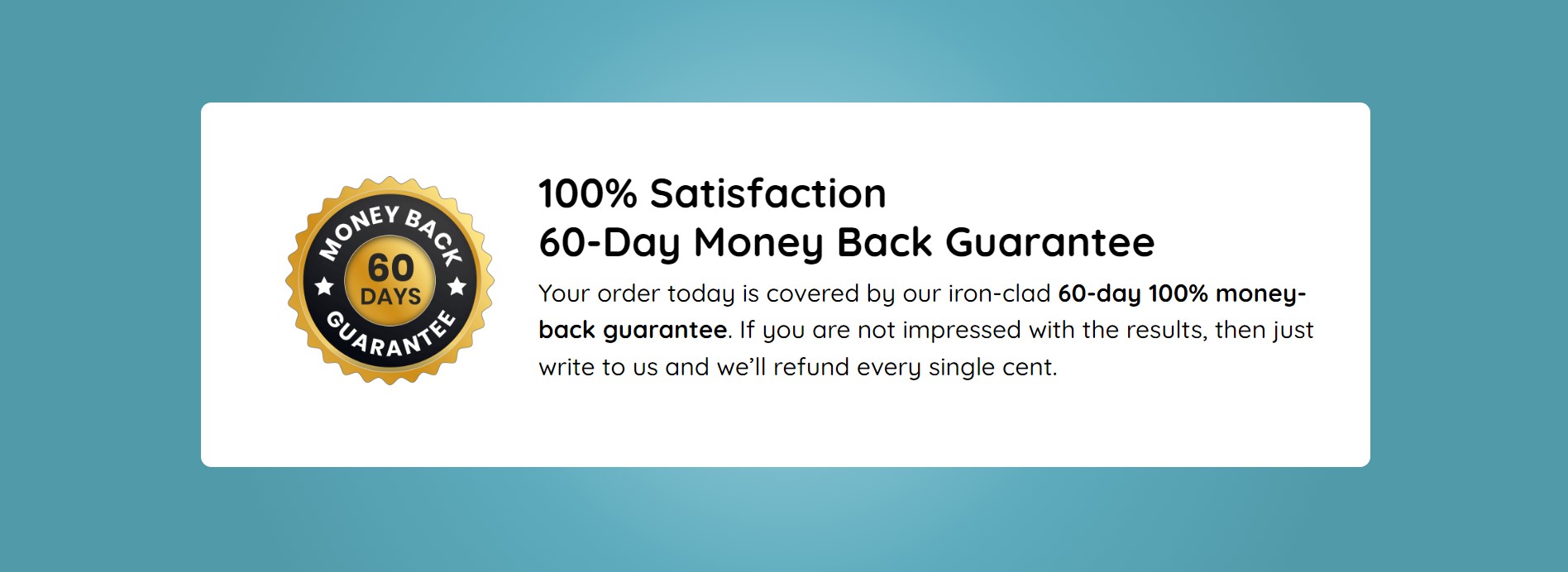 MONEY BACK
60
DAYS
GUARANTEE

100% Satisfaction
60-Day Money Back Guarantee

Your order today is covered by our iron-clad 60-day 100% money-back guarantee. If you are not impressed with the results, then just write to us and we'll refund every single cent.